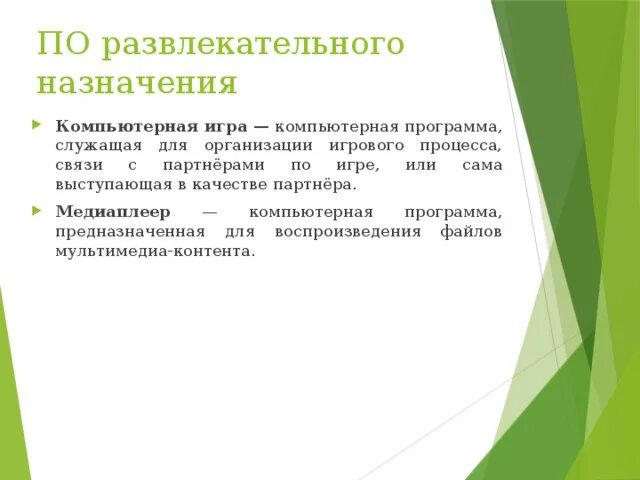 ПО развлекательного назначения

Компьютерная игра — компьютерная программа, служащая для организации игрового процесса, связи с партнёрами по игре, или сама выступающая в качестве партнёра.

Медиаплеер — компьютерная программа, предназначенная для воспроизведения файлов мультимедиа-контента.